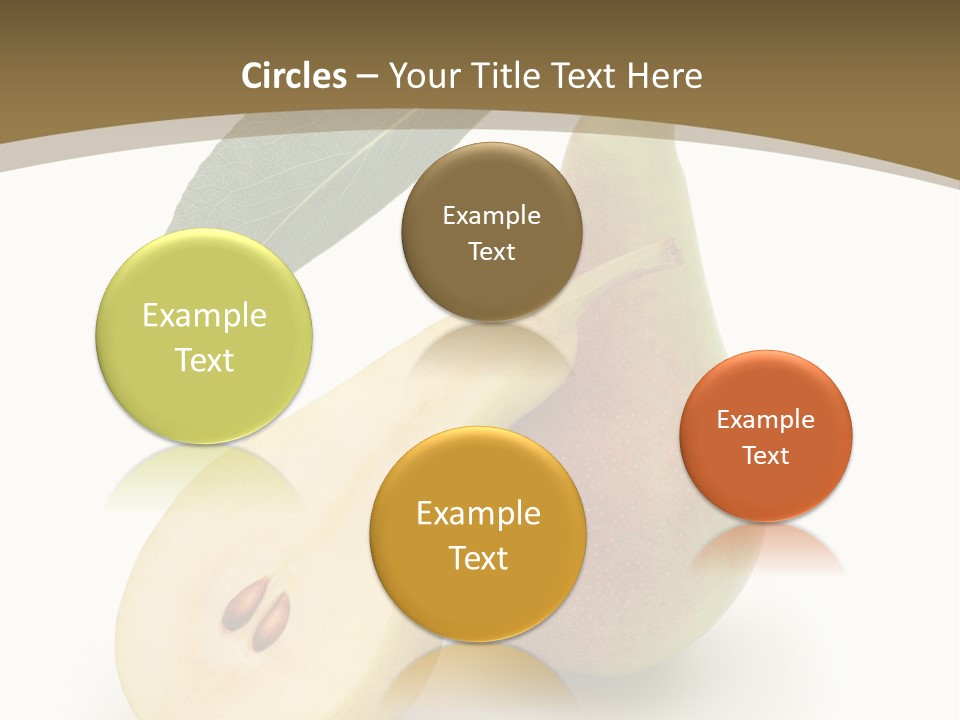 Circles – Your Title Text Here

Example Text

Example Text

Example Text

Example Text